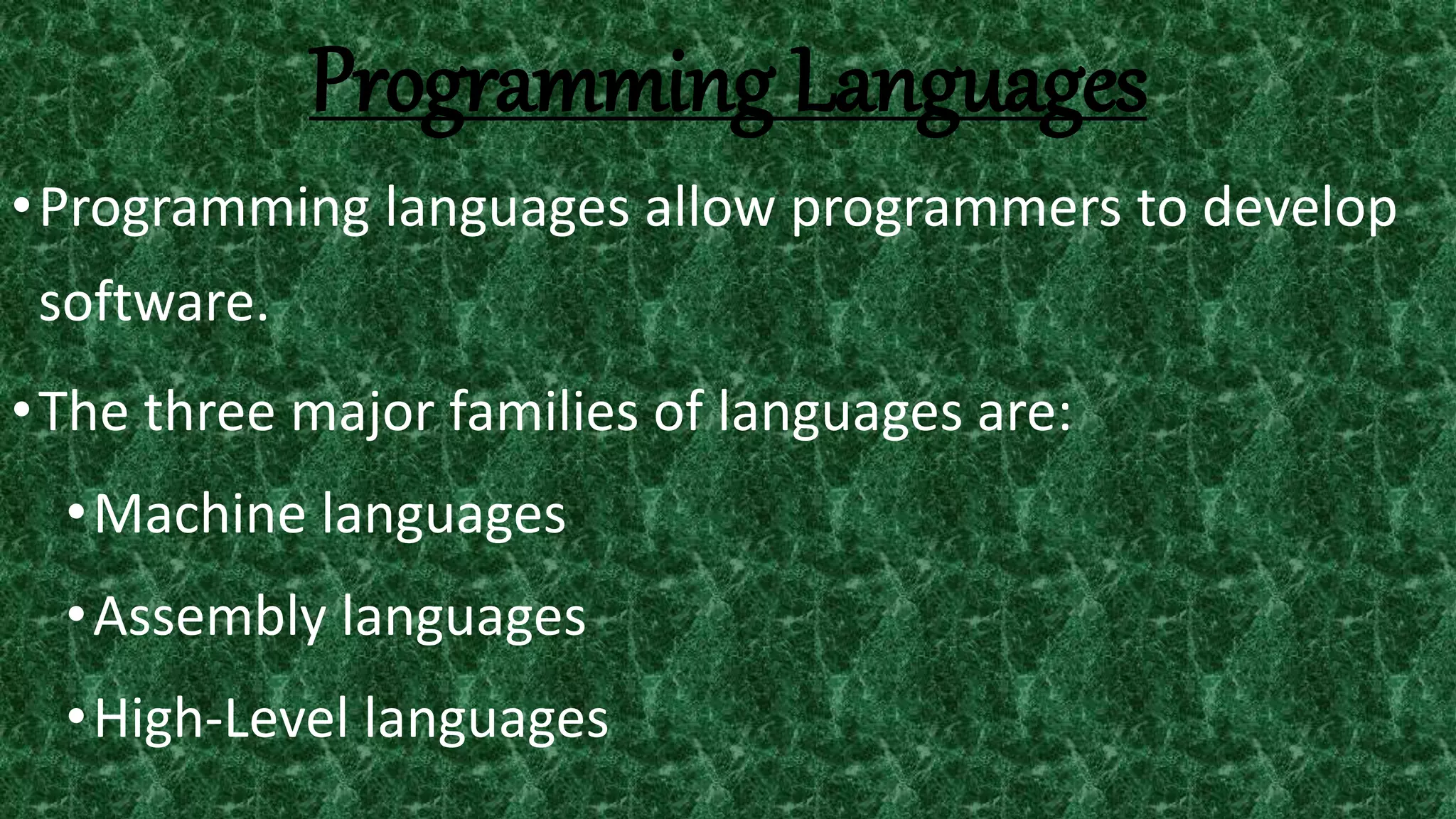 Programming Languages

• Programming languages allow programmers to develop software.

• The three major families of languages are:

• Machine languages

• Assembly languages

• High-Level languages